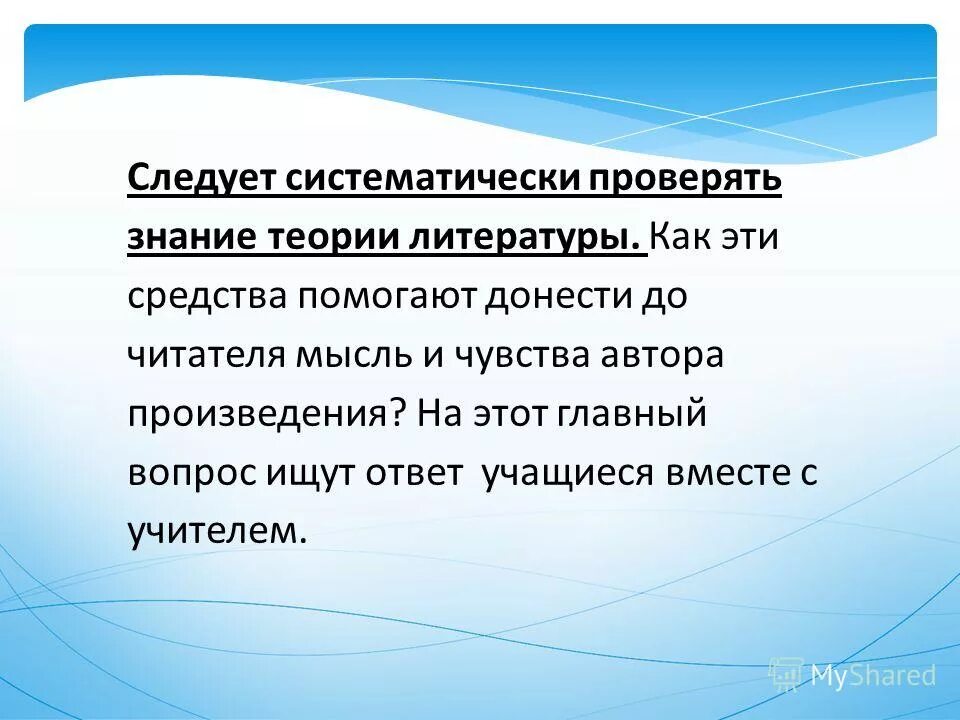 Следует систематически проверять знание теории литературы. Как эти средства помогают донести до читателя мысль и чувства автора произведения? На этот главный вопрос ищут ответ учащиеся вместе с учителем.

MyShared